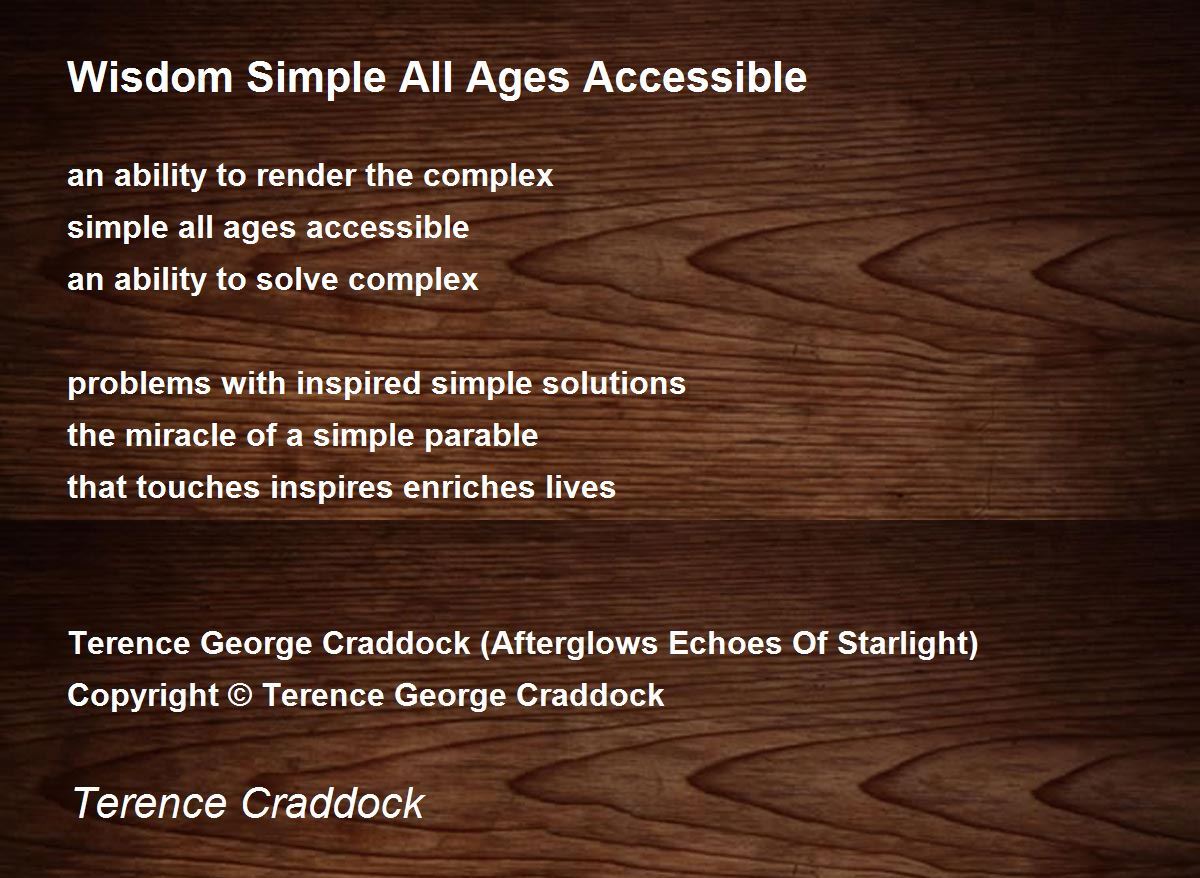 Wisdom Simple All Ages Accessible

an ability to render the complex
simple all ages accessible
an ability to solve complex

problems with inspired simple solutions
the miracle of a simple parable
that touches inspires enriches lives

Terence George Craddock (Afterglows Echoes Of Starlight)
Copyright © Terence George Craddock

Terence Craddock